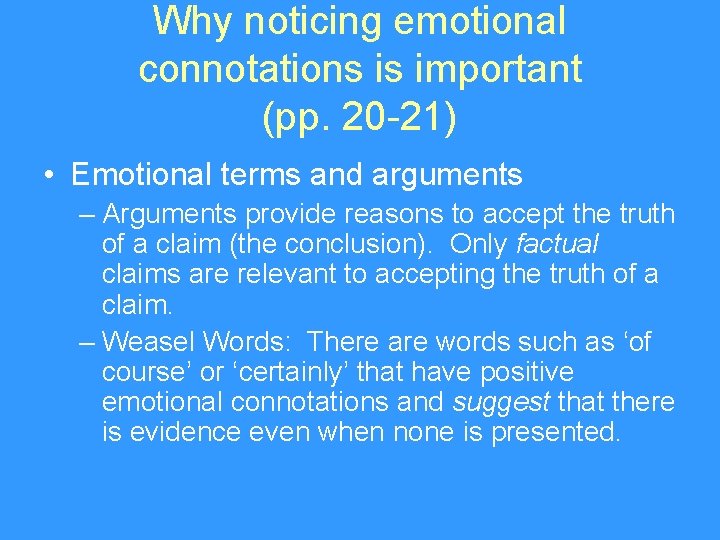 Why noticing emotional connotations is important (pp. 20-21)

• Emotional terms and arguments

– Arguments provide reasons to accept the truth of a claim (the conclusion). Only factual claims are relevant to accepting the truth of a claim.

– Weasel Words: There are words such as ‘of course’ or ‘certainly’ that have positive emotional connotations and suggest that there is evidence even when none is presented.